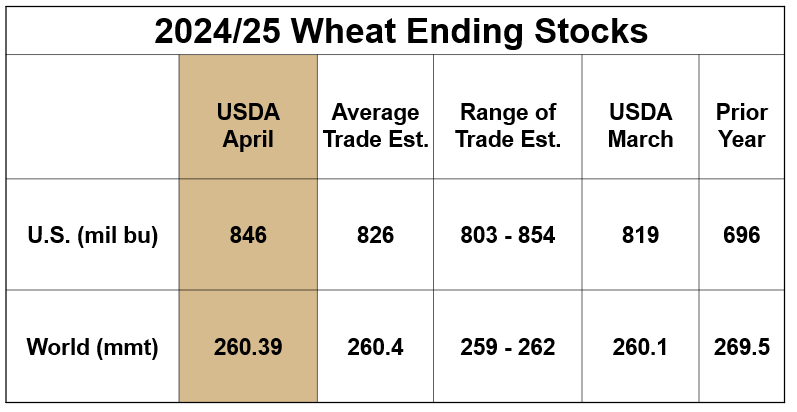 2024/25 Wheat Ending Stocks

|  | USDA April | Average Trade Est. | Range of Trade Est. | USDA March | Prior Year |
|---|---|---|---|---|---|
| U.S. (mil bu) | 846 | 826 | 803 - 854 | 819 | 696 |
| World (mmt) | 260.39 | 260.4 | 259 - 262 | 260.1 | 269.5 |